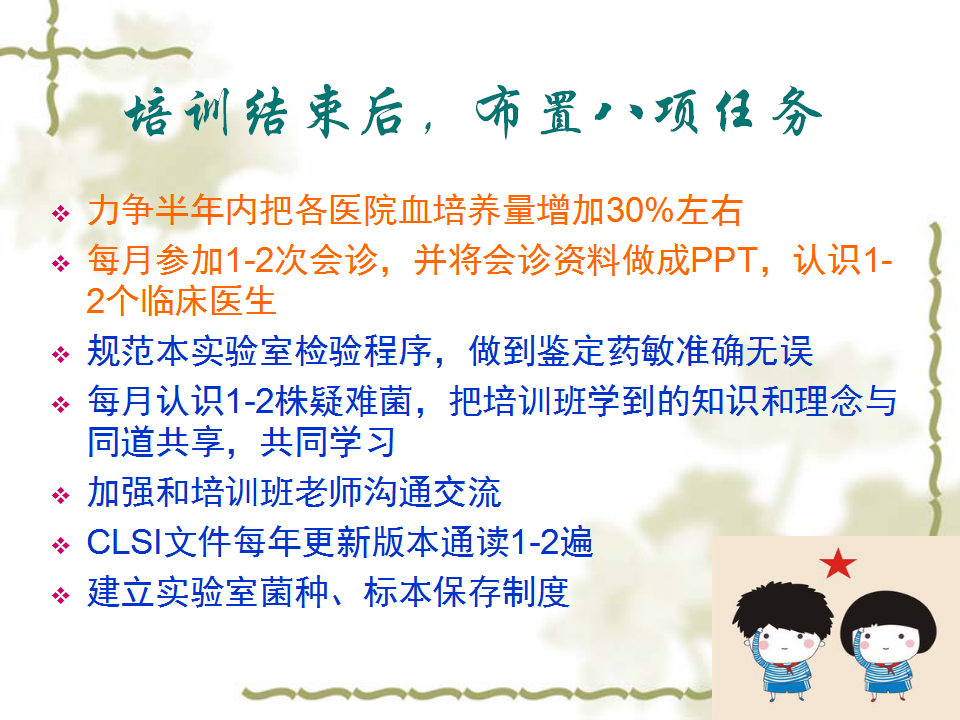 培训结束后，布置八项任务

❖ 力争半年内把各医院血培养量增加30%左右
❖ 每月参加1-2次会诊，并将会诊资料做成PPT，认识1-2个临床医生
❖ 规范本实验室检验程序，做到鉴定药敏准确无误
❖ 每月认识1-2株疑难菌，把培训班学到的知识和理念与同道共享，共同学习
❖ 加强和培训班老师沟通交流
❖ CLSI文件每年更新版本通读1-2遍
❖ 建立实验室菌种、标本保存制度